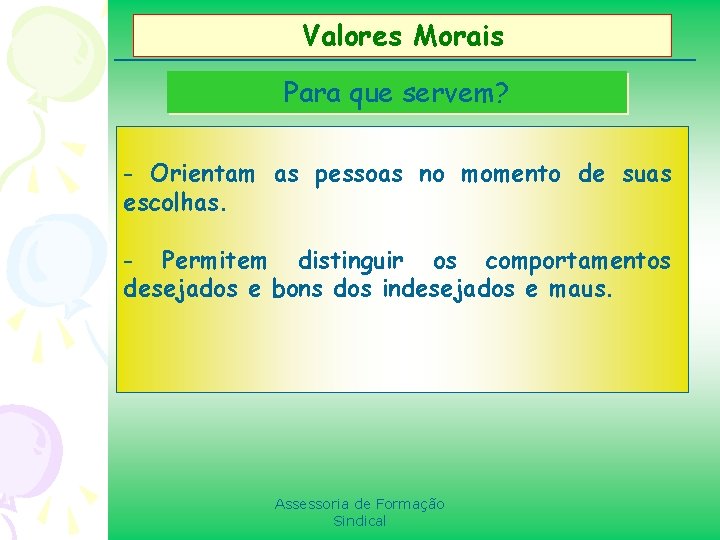 Valores Morais

Para que servem?

- Orientam as pessoas no momento de suas escolhas.

- Permitem distinguir os comportamentos desejados e bons dos indesejados e maus.

Assessoria de Formação Sindical